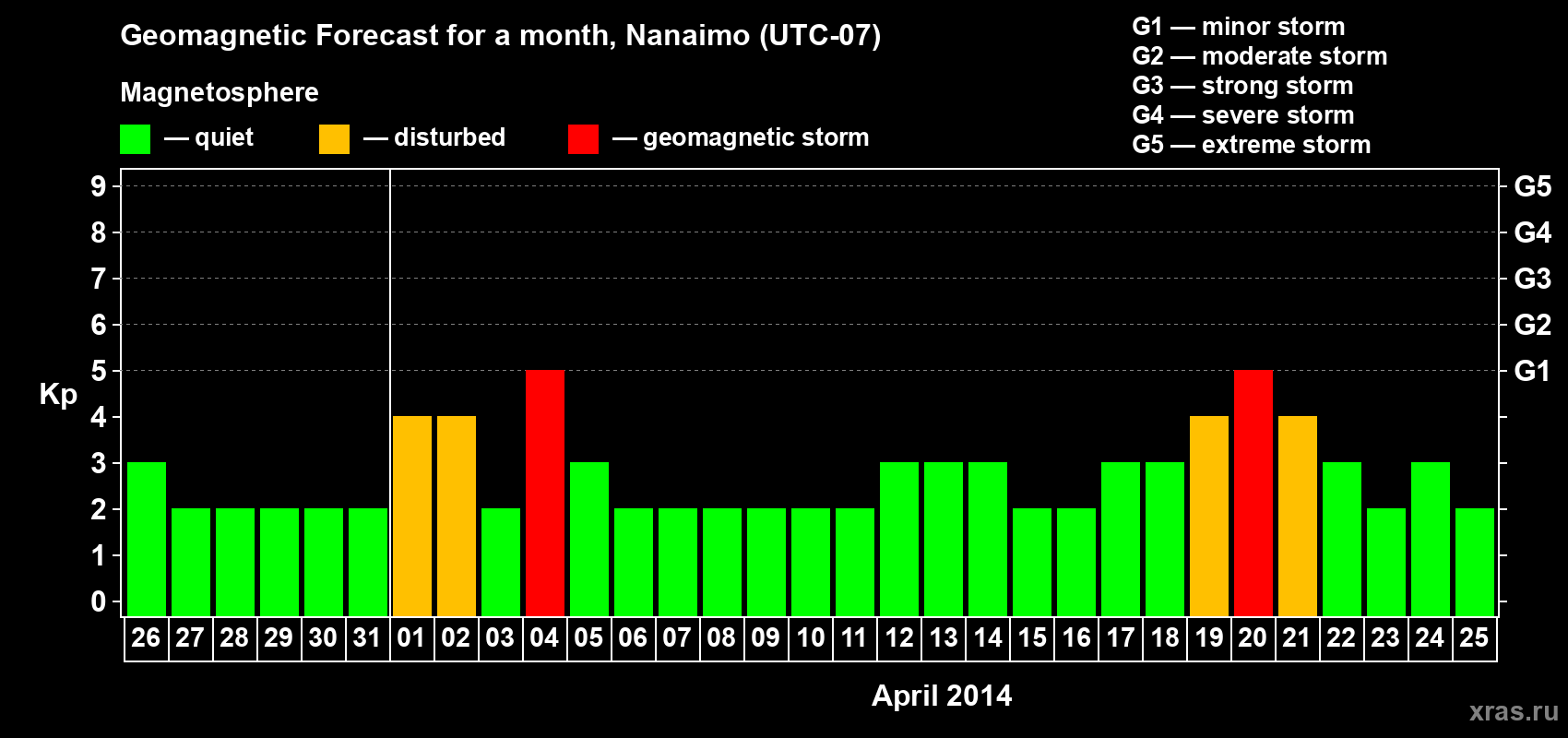 Geomagnetic Forecast for a month, Nanaimo (UTC-07)

Magnetosphere

— quiet — disturbed — geomagnetic storm

G1 — minor storm
G2 — moderate storm
G3 — strong storm
G4 — severe storm
G5 — extreme storm

Kp

9
8
7
6
5
4
3
2
1
0

G5
G4
G3
G2
G1

26 27 28 29 30 31 01 02 03 04 05 06 07 08 09 10 11 12 13 14 15 16 17 18 19 20 21 22 23 24 25

April 2014

xras.ru